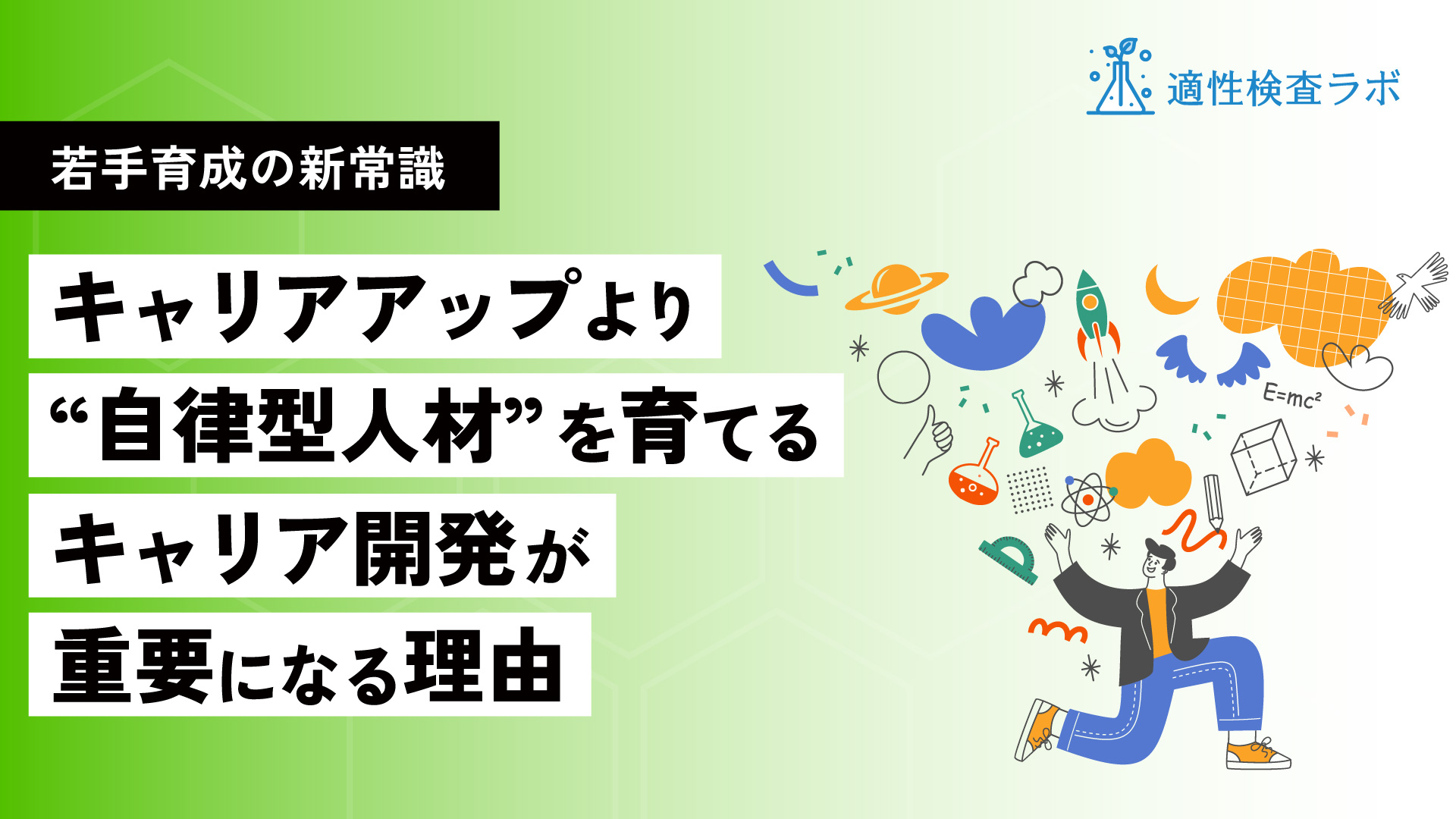 適性検査ラボ

若手育成の新常識

キャリアアップより
“自律型人材”を育てる
キャリア開発が
重要になる理由

$E=mc^2$